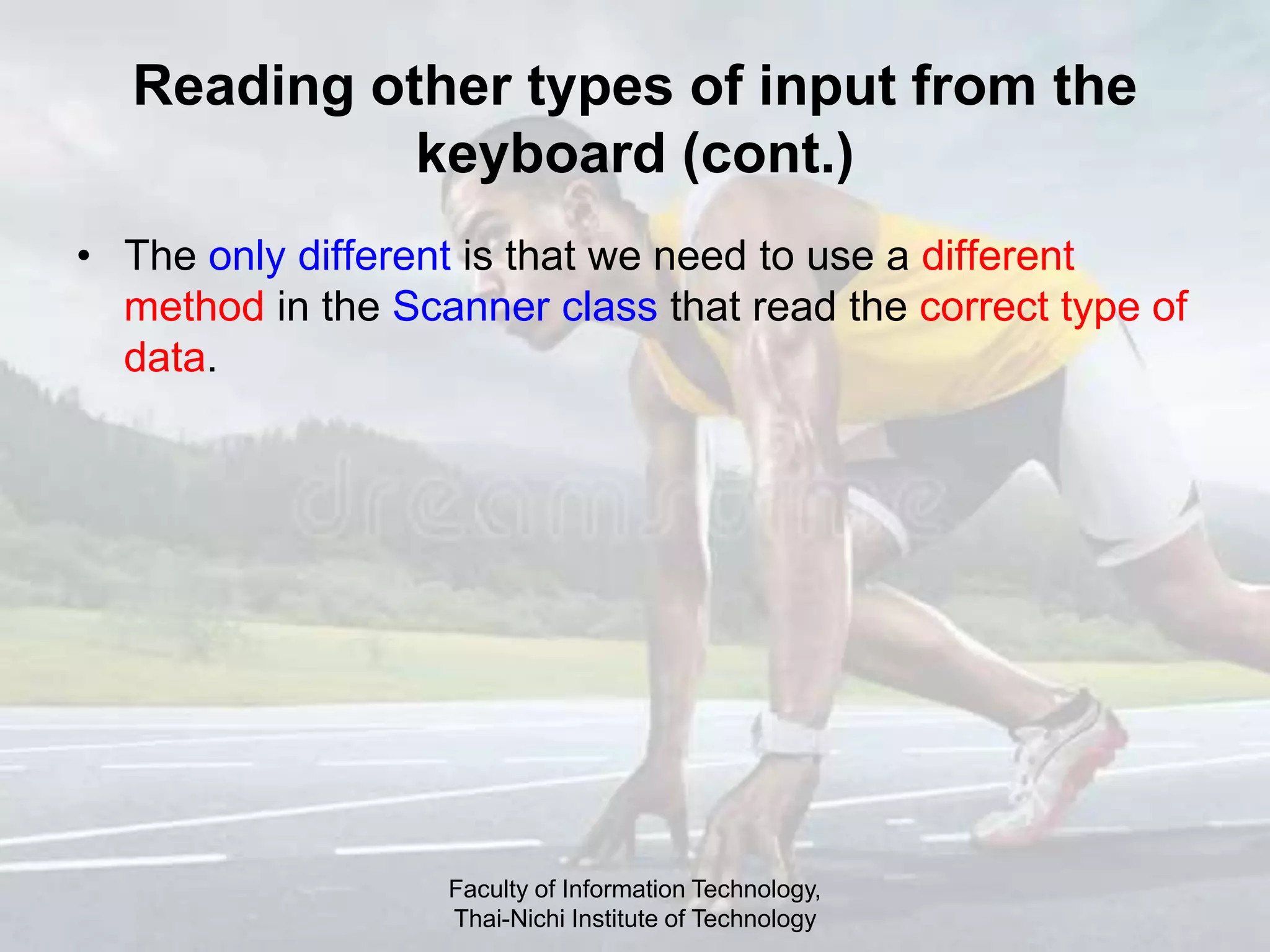 Reading other types of input from the keyboard (cont.)

• The only different is that we need to use a different method in the Scanner class that read the correct type of data.

dreamstime

Faculty of Information Technology,
Thai-Nichi Institute of Technology